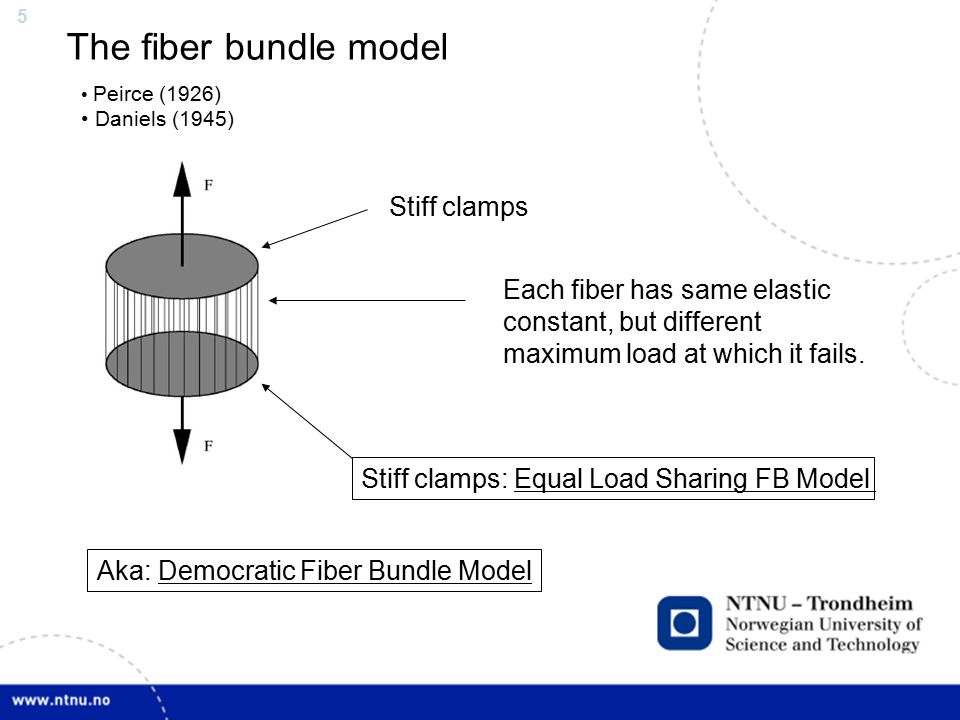 5

The fiber bundle model

• Peirce (1926)
• Daniels (1945)

F

Stiff clamps

Each fiber has same elastic constant, but different maximum load at which it fails.

F

Stiff clamps: Equal Load Sharing FB Model

Aka: Democratic Fiber Bundle Model

NTNU – Trondheim
Norwegian University of Science and Technology

www.ntnu.no